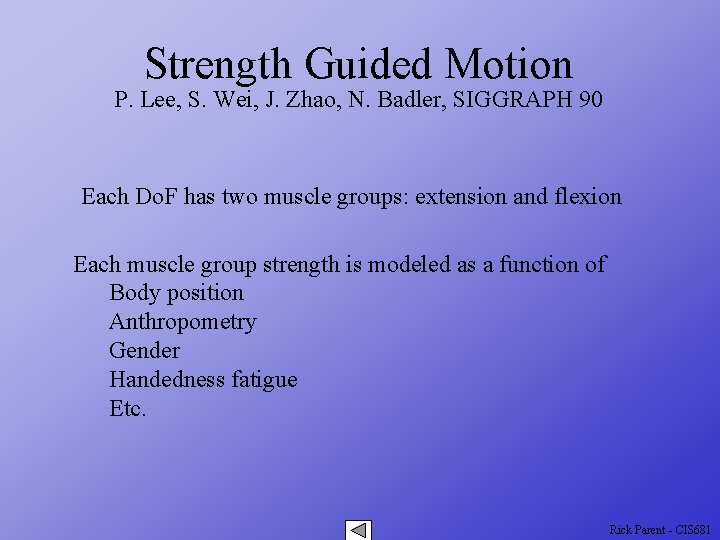 Strength Guided Motion
P. Lee, S. Wei, J. Zhao, N. Badler, SIGGRAPH 90

Each DoF has two muscle groups: extension and flexion

Each muscle group strength is modeled as a function of
Body position
Anthropometry
Gender
Handedness fatigue
Etc.

Rick Parent - CIS681